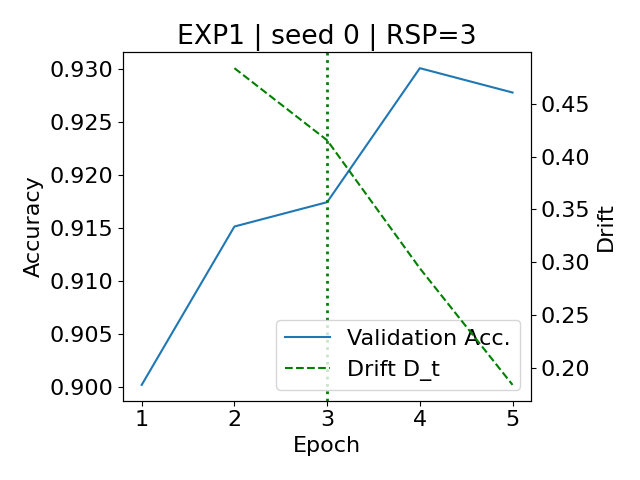 EXP1 | seed 0 | RSP=3

Accuracy
0.930
0.925
0.920
0.915
0.910
0.905
0.900

Drift
0.45
0.40
0.35
0.30
0.25
0.20

Validation Acc.
Drift D_t

1
2
3
4
5
Epoch